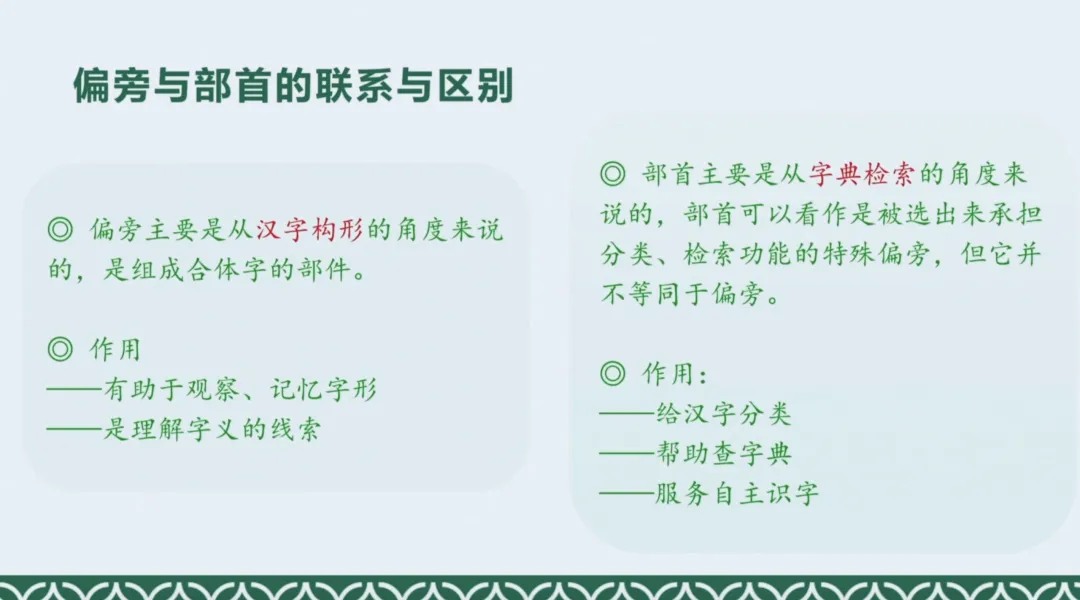 偏旁与部首的联系与区别

◎ 偏旁主要是从汉字构形的角度来说的，是组成合体字的部件。

◎ 作用
——有助于观察、记忆字形
——是理解字义的线索

◎ 部首主要是从字典检索的角度来说的，部首可以看作是被选出来承担分类、检索功能的特殊偏旁，但它并不等同于偏旁。

◎ 作用：
——给汉字分类
——帮助查字典
——服务自主识字